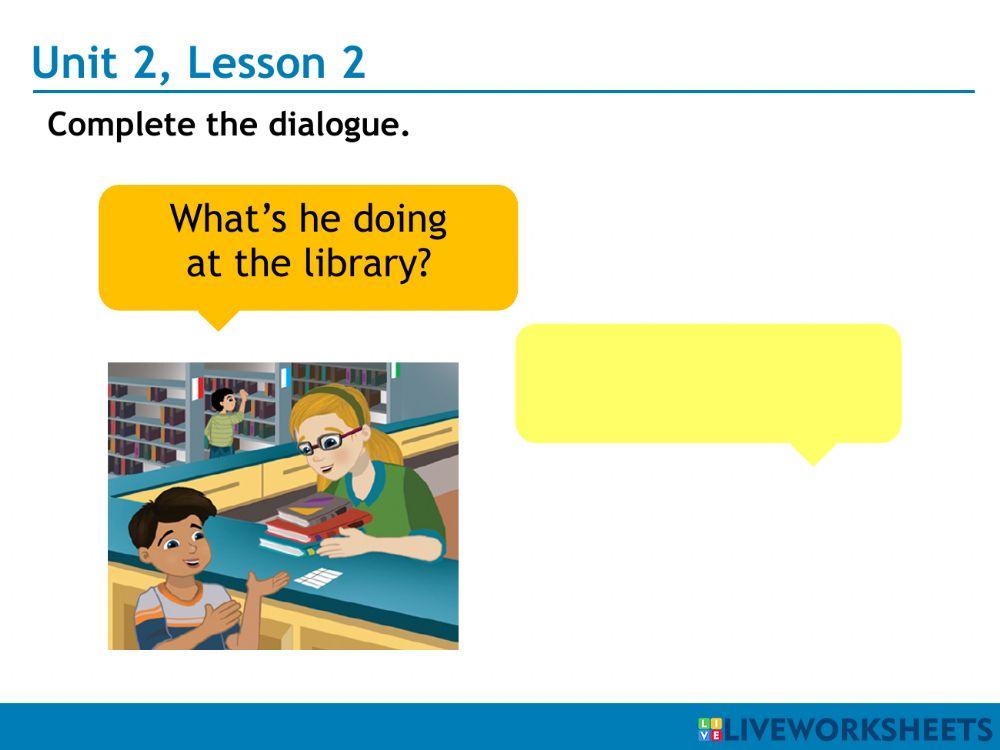 Unit 2, Lesson 2

Complete the dialogue.

What's he doing at the library?

LIVEWORKSHEETS